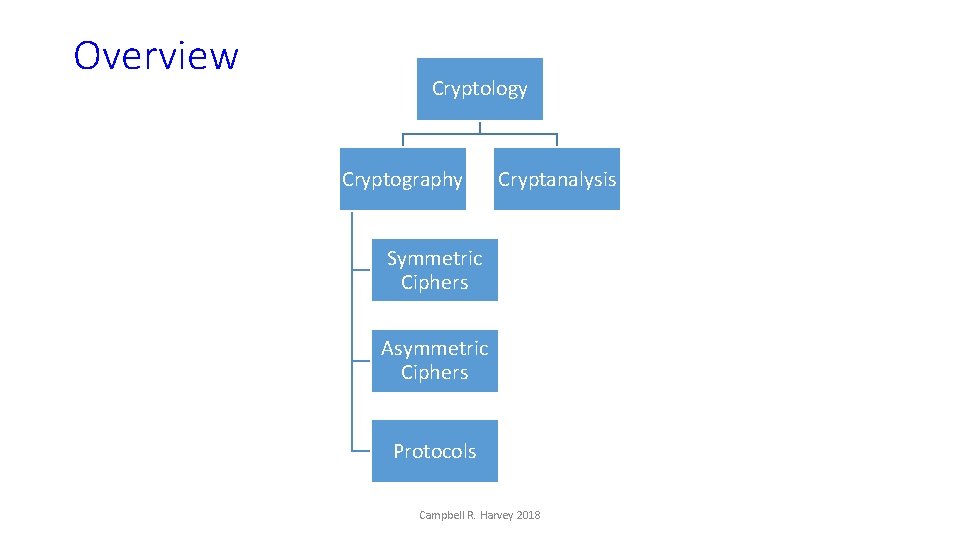 Overview

Cryptology

Cryptography

Cryptanalysis

Symmetric Ciphers

Asymmetric Ciphers

Protocols

Campbell R. Harvey 2018